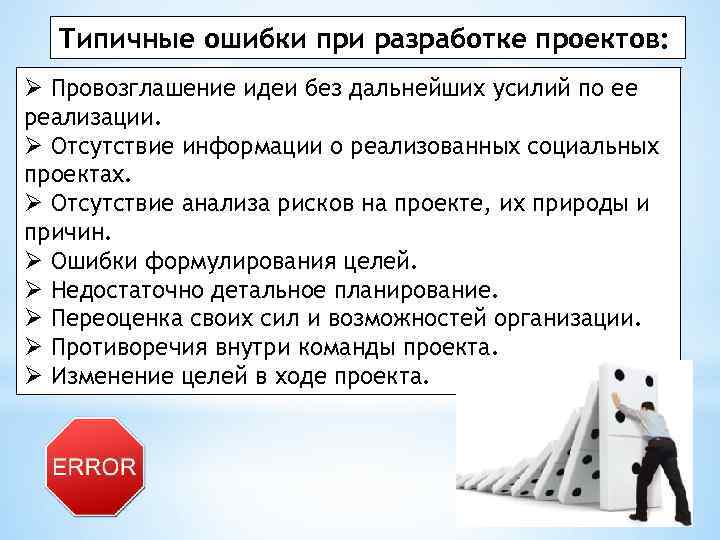 Типичные ошибки при разработке проектов:

➢ Провозглашение идеи без дальнейших усилий по ее реализации.
➢ Отсутствие информации о реализованных социальных проектах.
➢ Отсутствие анализа рисков на проекте, их природы и причин.
➢ Ошибки формулирования целей.
➢ Недостаточно детальное планирование.
➢ Переоценка своих сил и возможностей организации.
➢ Противоречия внутри команды проекта.
➢ Изменение целей в ходе проекта.

ERROR